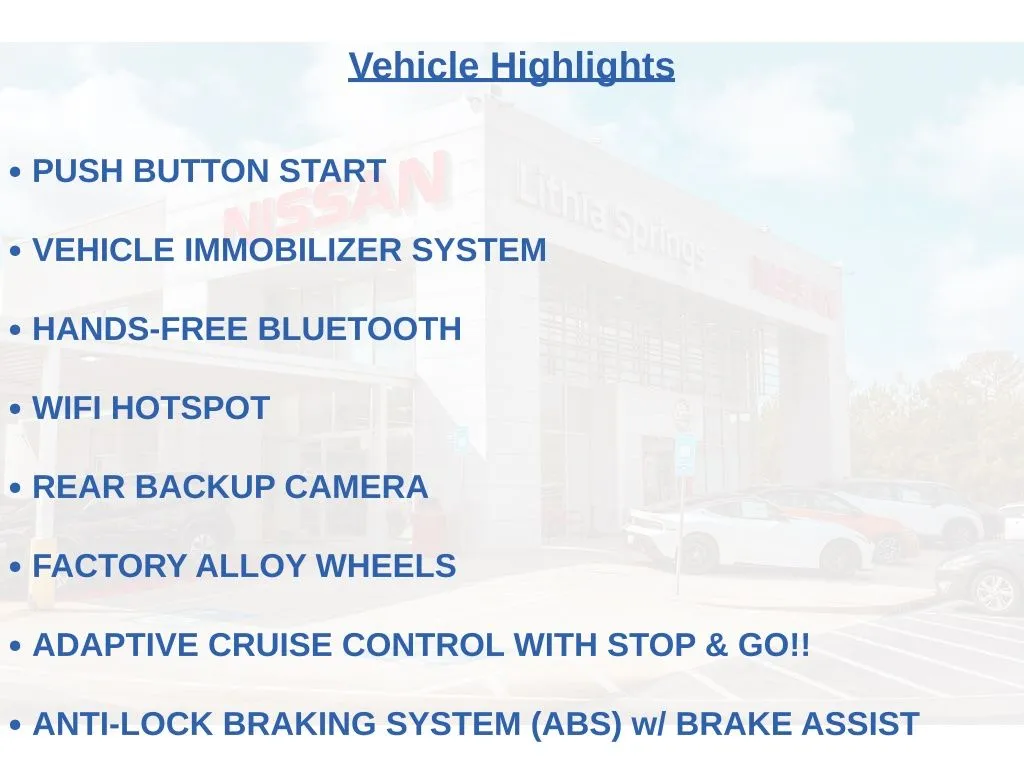 Vehicle Highlights

• PUSH BUTTON START

• VEHICLE IMMOBILIZER SYSTEM

• HANDS-FREE BLUETOOTH

• WIFI HOTSPOT

• REAR BACKUP CAMERA

• FACTORY ALLOY WHEELS

• ADAPTIVE CRUISE CONTROL WITH STOP & GO!!

• ANTI-LOCK BRAKING SYSTEM (ABS) w/ BRAKE ASSIST

NISSAN

Lithia Springs

NISSAN